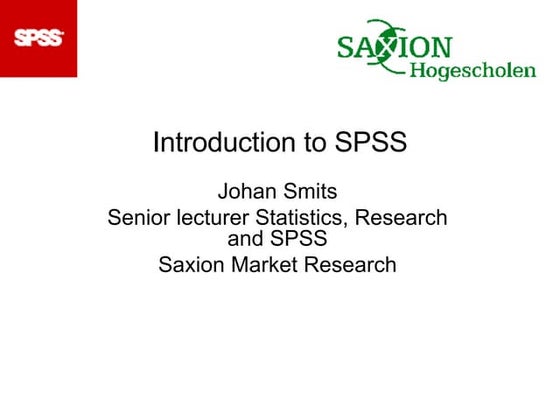 SPSS

SAXION Hogescholen

Introduction to SPSS

Johan Smits
Senior lecturer Statistics, Research and SPSS
Saxion Market Research